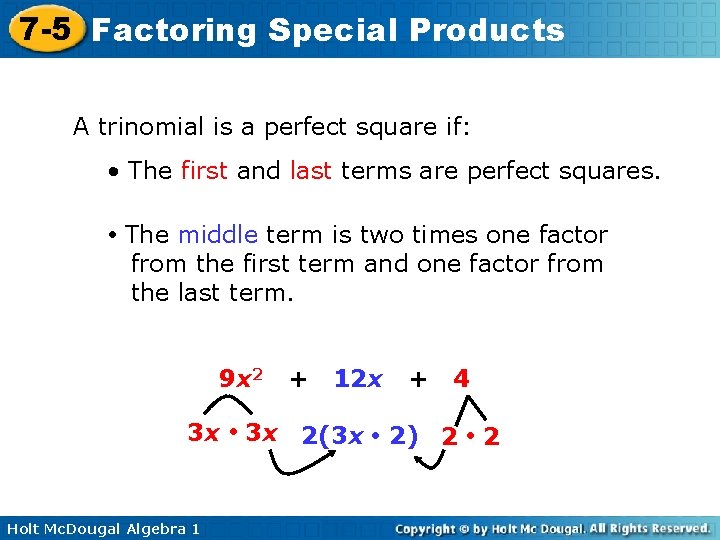 7-5 Factoring Special Products

A trinomial is a perfect square if:

• The first and last terms are perfect squares.

• The middle term is two times one factor from the first term and one factor from the last term.

$9x^2 + 12x + 4$

$3x \cdot 3x$ $2(3x \cdot 2)$ $2 \cdot 2$

Holt McDougal Algebra 1

Copyright © by Holt Mc Dougal. All Rights Reserved.